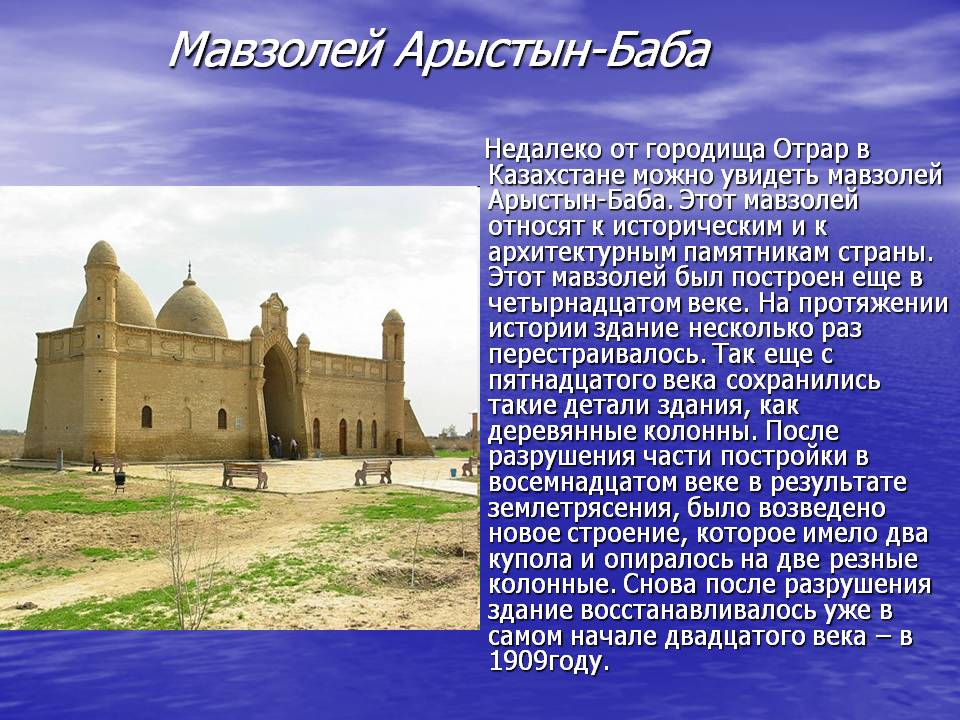 Мавзолей Арыстын-Баба

Недалеко от городища Отрар в Казахстане можно увидеть мавзолей Арыстын-Баба. Этот мавзолей относят к историческим и к архитектурным памятникам страны. Этот мавзолей был построен еще в четырнадцатом веке. На протяжении истории здание несколько раз перестраивалось. Так еще с пятнадцатого века сохранились такие детали здания, как деревянные колонны. После разрушения части постройки в восемнадцатом веке в результате землетрясения, было возведено новое строение, которое имело два купола и опиралось на две резные колонные. Снова после разрушения здание восстанавливалось уже в самом начале двадцатого века – в 1909году.